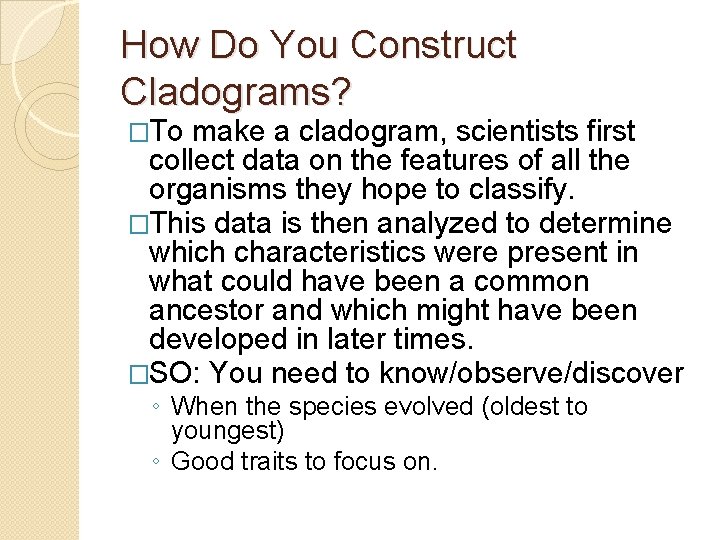 How Do You Construct Cladograms?

□To make a cladogram, scientists first collect data on the features of all the organisms they hope to classify.

□This data is then analyzed to determine which characteristics were present in what could have been a common ancestor and which might have been developed in later times.

□SO: You need to know/observe/discover

◦ When the species evolved (oldest to youngest)

◦ Good traits to focus on.